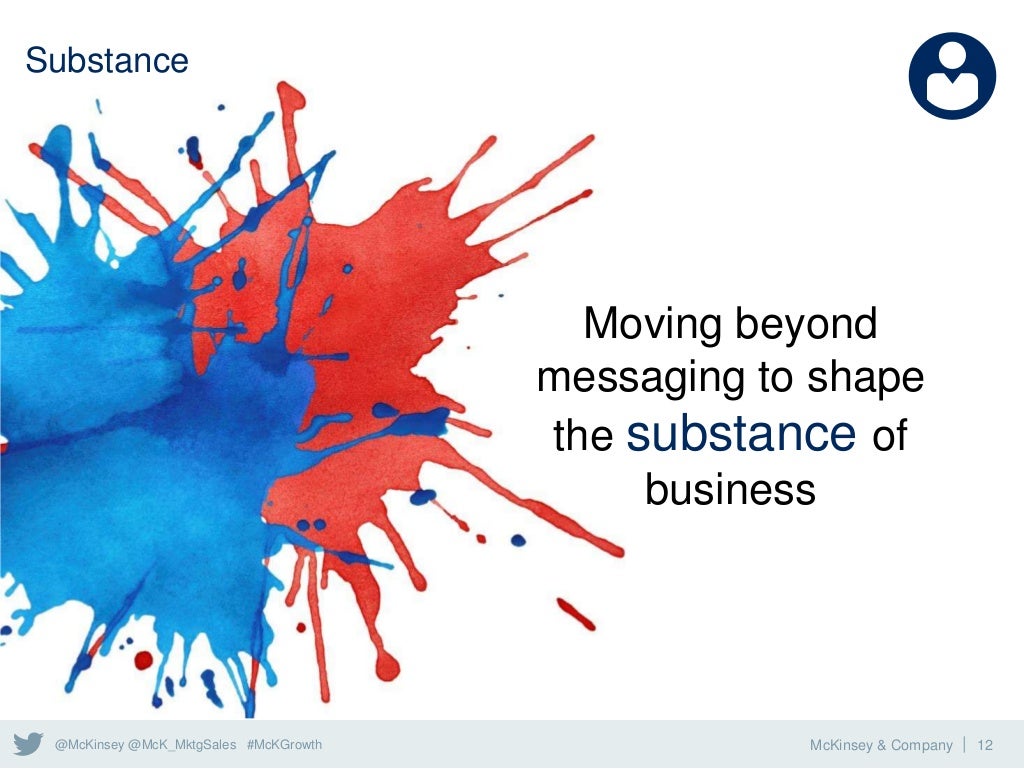 Substance

Moving beyond messaging to shape the substance of business

@McKinsey @McK_MktgSales #McKGrowth

McKinsey & Company | 12